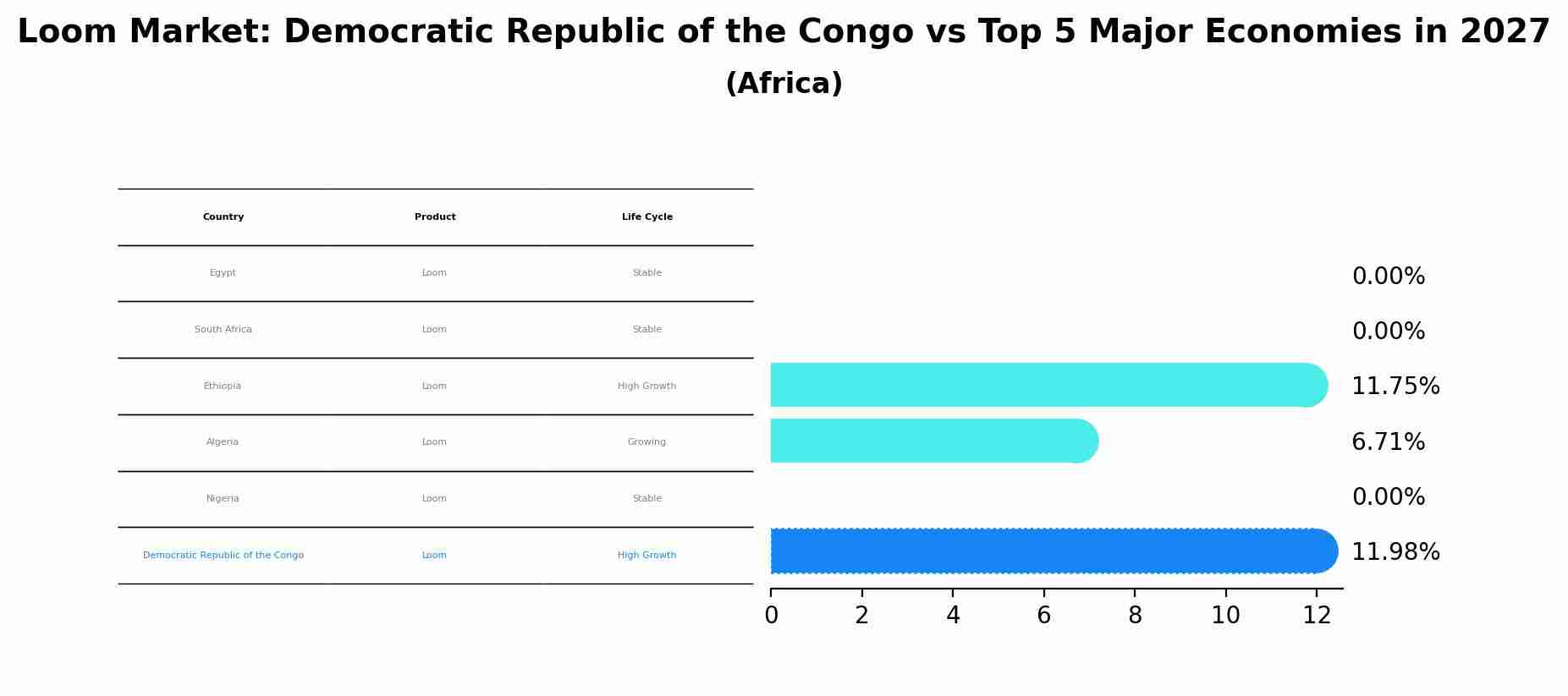 Loom Market: Democratic Republic of the Congo vs Top 5 Major Economies in 2027
(Africa)

| Country | Product | Life Cycle |
|---|---|---|
| Egypt | Loom | Stable |
| South Africa | Loom | Stable |
| Ethiopia | Loom | High Growth |
| Algeria | Loom | Growing |
| Nigeria | Loom | Stable |
| Democratic Republic of the Congo | Loom | High Growth |

0.00%
0.00%
11.75%
6.71%
0.00%
11.98%

0 2 4 6 8 10 12